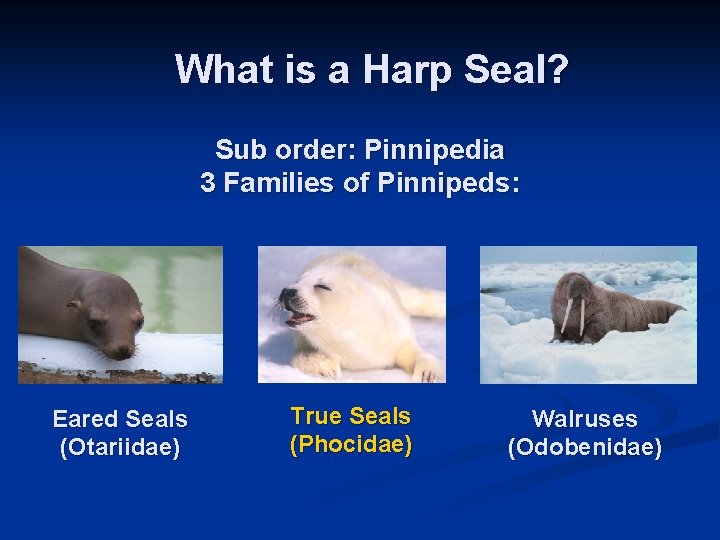 What is a Harp Seal?

Sub order: Pinnipedia
3 Families of Pinnipeds:

Eared Seals
(Otariidae)

True Seals
(Phocidae)

Walruses
(Odobenidae)